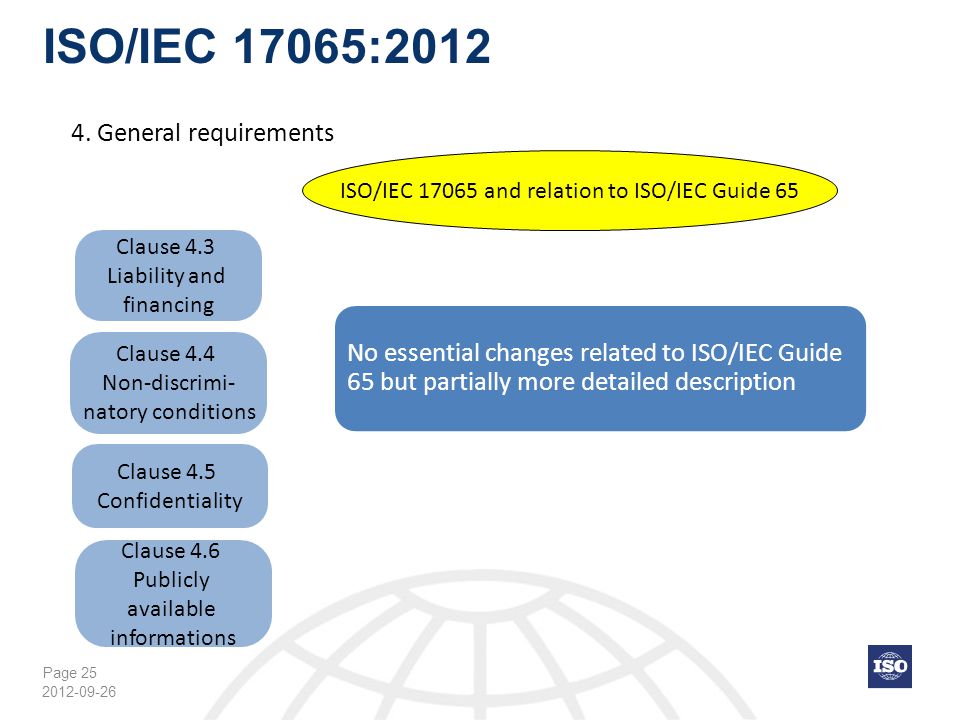 ISO/IEC 17065:2012

4. General requirements

ISO/IEC 17065 and relation to ISO/IEC Guide 65

Clause 4.3
Liability and financing

Clause 4.4
Non-discriminatory conditions

Clause 4.5
Confidentiality

Clause 4.6
Publicly available informations

No essential changes related to ISO/IEC Guide 65 but partially more detailed description

Page 25
2012-09-26

ISO